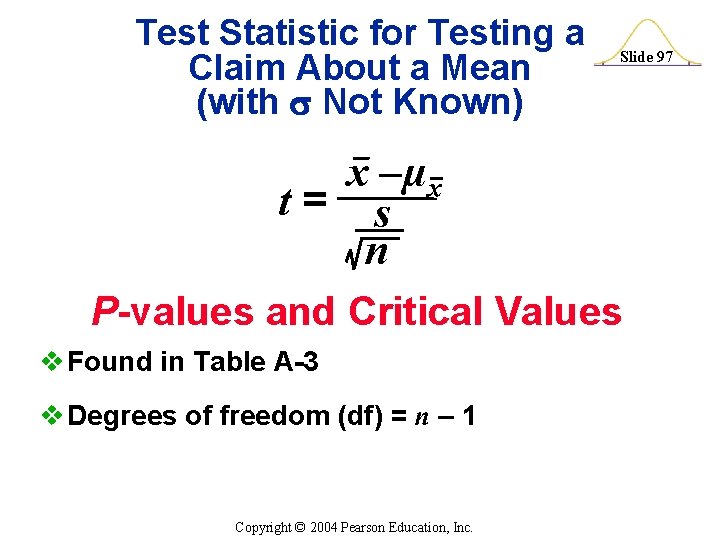 Test Statistic for Testing a Claim About a Mean (with $\sigma$ Not Known)

Slide 97

$t = \frac{\bar{x} - \mu_{\bar{x}}}{\frac{s}{\sqrt{n}}}$

P-values and Critical Values

❖ Found in Table A-3

❖ Degrees of freedom (df) = $n - 1$

Copyright © 2004 Pearson Education, Inc.